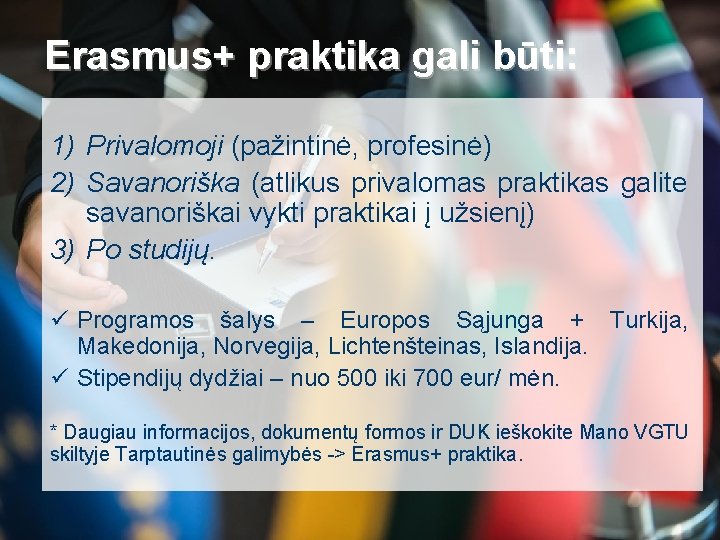 Erasmus+ praktika gali būti:

1) Privalomoji (pažintinė, profesinė)
2) Savanoriška (atlikus privalomas praktikas galite savanoriškai vykti praktikai į užsienį)
3) Po studijų.

✓ Programos šalys – Europos Sąjunga + Turkija, Makedonija, Norvegija, Lichtenšteinas, Islandija.
✓ Stipendijų dydžiai – nuo 500 iki 700 eur/ mėn.

* Daugiau informacijos, dokumentų formos ir DUK ieškokite Mano VGTU skiltyje Tarptautinės galimybės -> Erasmus+ praktika.